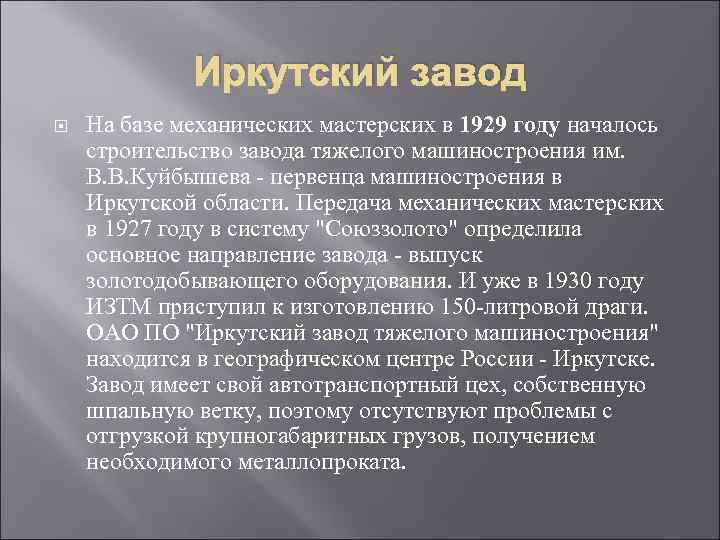 Иркутский завод

На базе механических мастерских в 1929 году началось строительство завода тяжелого машиностроения им. В.В.Куйбышева - первенца машиностроения в Иркутской области. Передача механических мастерских в 1927 году в систему "Союззолото" определила основное направление завода - выпуск золотодобывающего оборудования. И уже в 1930 году ИЗТМ приступил к изготовлению 150-литровой драги. ОАО ПО "Иркутский завод тяжелого машиностроения" находится в географическом центре России - Иркутске. Завод имеет свой автотранспортный цех, собственную шпальную ветку, поэтому отсутствуют проблемы с отгрузкой крупногабаритных грузов, получением необходимого металлопроката.